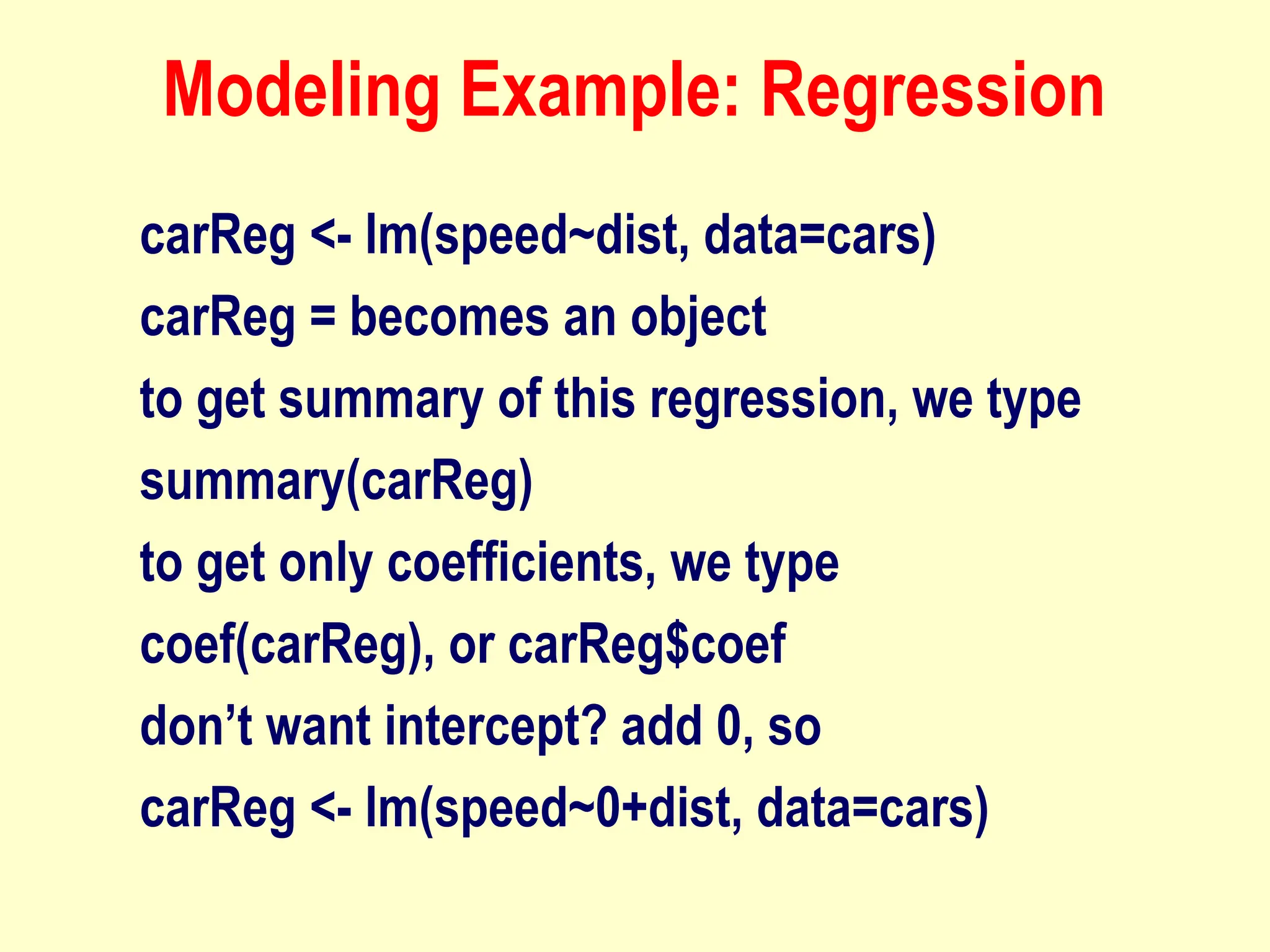 Modeling Example: Regression

carReg <- lm(speed~dist, data=cars)

carReg = becomes an object

to get summary of this regression, we type

summary(carReg)

to get only coefficients, we type

coef(carReg), or carReg\$coef

don’t want intercept? add 0, so

carReg <- lm(speed~0+dist, data=cars)